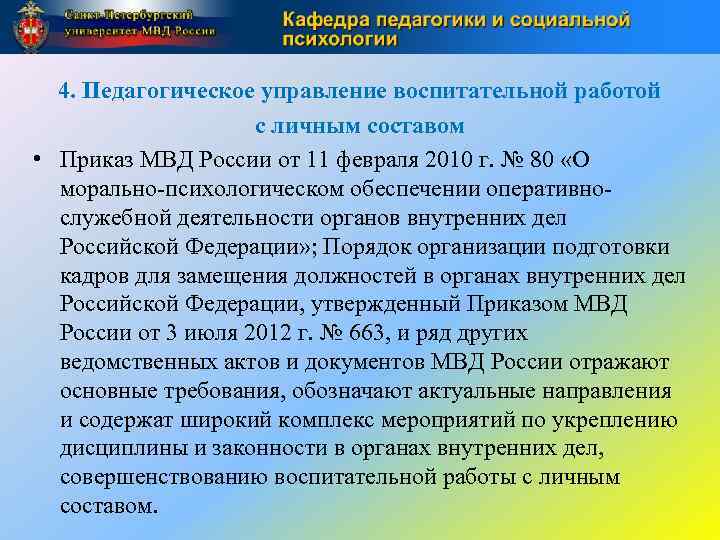 Санкт-Петербургский университет МВД России

Кафедра педагогики и социальной психологии

4. Педагогическое управление воспитательной работой с личным составом

• Приказ МВД России от 11 февраля 2010 г. № 80 «О морально-психологическом обеспечении оперативно-служебной деятельности органов внутренних дел Российской Федерации»; Порядок организации подготовки кадров для замещения должностей в органах внутренних дел Российской Федерации, утвержденный Приказом МВД России от 3 июля 2012 г. № 663, и ряд других ведомственных актов и документов МВД России отражают основные требования, обозначают актуальные направления и содержат широкий комплекс мероприятий по укреплению дисциплины и законности в органах внутренних дел, совершенствованию воспитательной работы с личным составом.